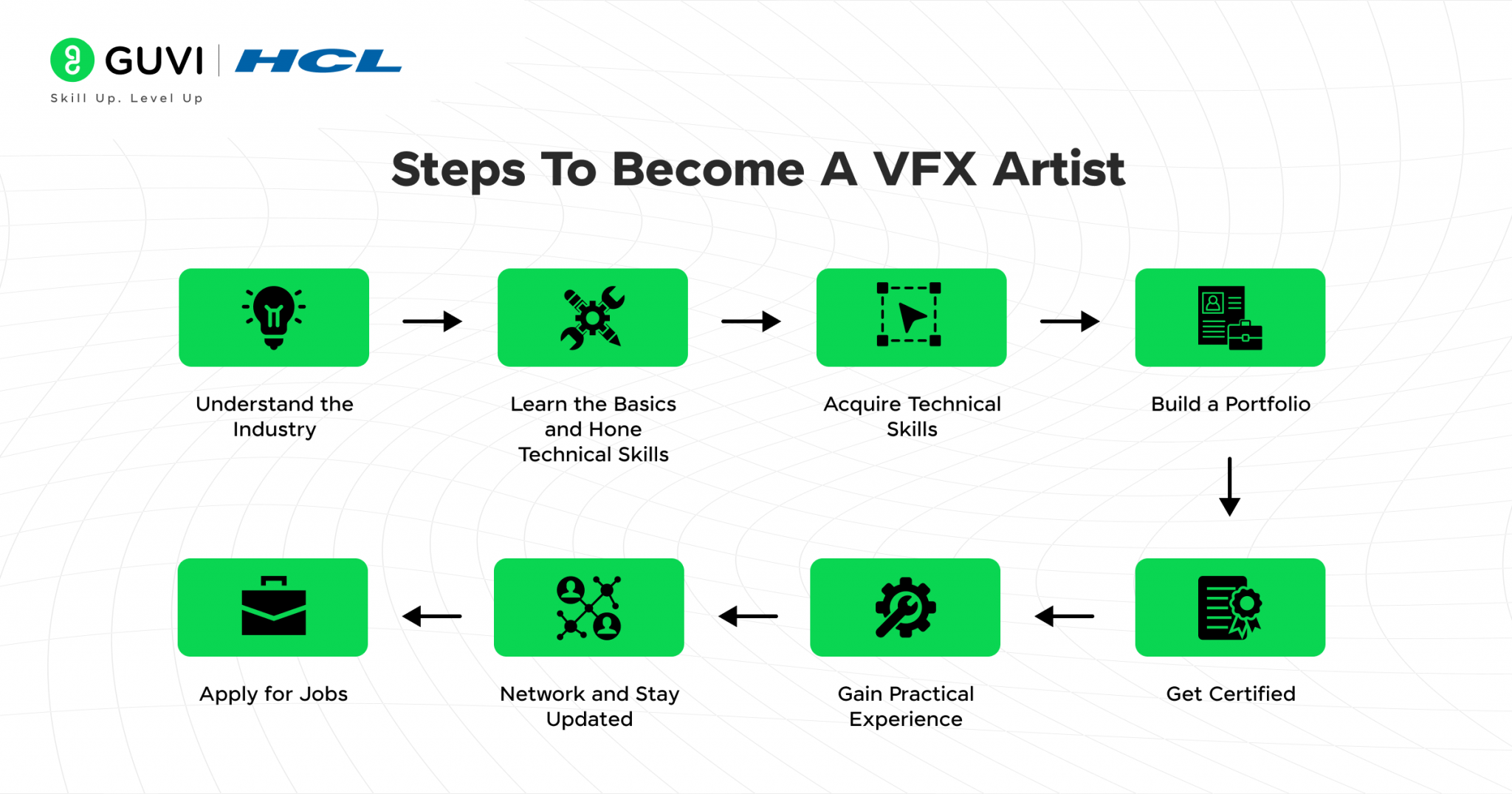 GUVI | HCL
Skill Up. Level Up

Steps To Become A VFX Artist

Understand the Industry

Learn the Basics and Hone Technical Skills

Acquire Technical Skills

Build a Portfolio

Get Certified

Gain Practical Experience

Network and Stay Updated

Apply for Jobs